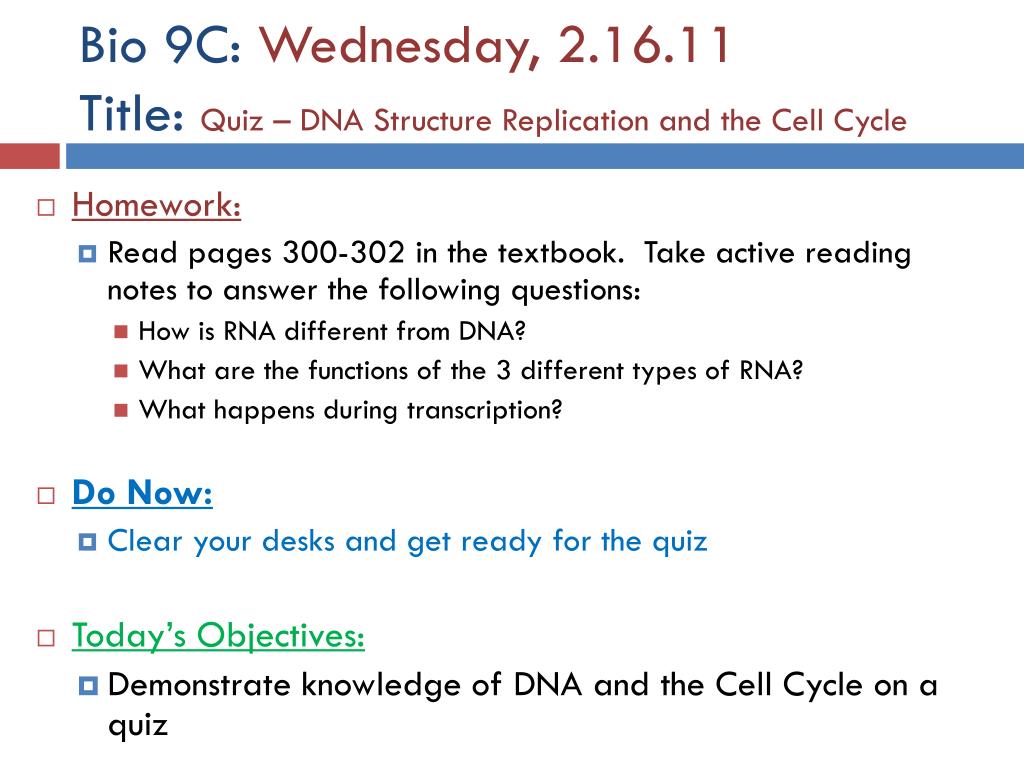 Bio 9C: Wednesday, 2.16.11
Title: Quiz – DNA Structure Replication and the Cell Cycle

Homework:
Read pages 300-302 in the textbook. Take active reading notes to answer the following questions:
How is RNA different from DNA?
What are the functions of the 3 different types of RNA?
What happens during transcription?

Do Now:
Clear your desks and get ready for the quiz

Today's Objectives:
Demonstrate knowledge of DNA and the Cell Cycle on a quiz